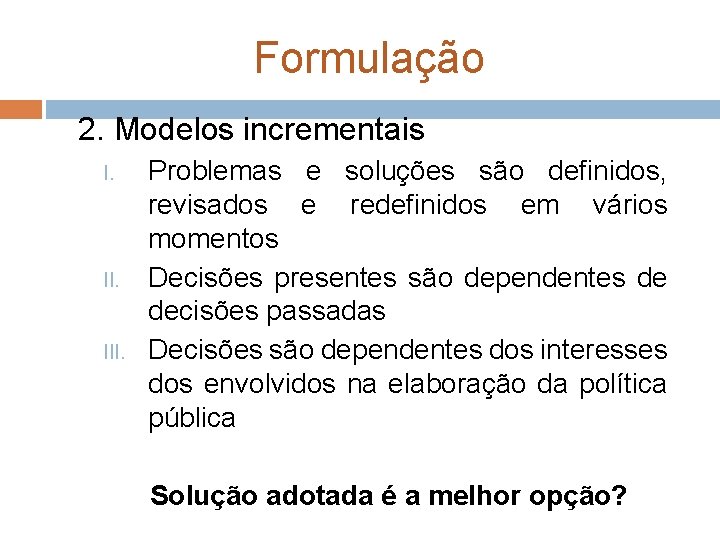 Formulação

2. Modelos incrementais

I. Problemas e soluções são definidos, revisados e redefinidos em vários momentos

II. Decisões presentes são dependentes de decisões passadas

III. Decisões são dependentes dos interesses dos envolvidos na elaboração da política pública

Solução adotada é a melhor opção?